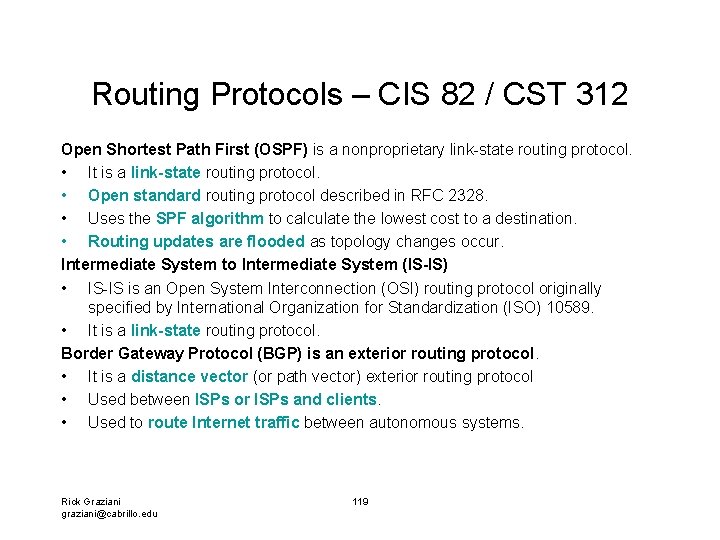 Routing Protocols – CIS 82 / CST 312

Open Shortest Path First (OSPF) is a nonproprietary link-state routing protocol.
• It is a link-state routing protocol.
• Open standard routing protocol described in RFC 2328.
• Uses the SPF algorithm to calculate the lowest cost to a destination.
• Routing updates are flooded as topology changes occur.
Intermediate System to Intermediate System (IS-IS)
• IS-IS is an Open System Interconnection (OSI) routing protocol originally specified by International Organization for Standardization (ISO) 10589.
• It is a link-state routing protocol.
Border Gateway Protocol (BGP) is an exterior routing protocol.
• It is a distance vector (or path vector) exterior routing protocol
• Used between ISPs or ISPs and clients.
• Used to route Internet traffic between autonomous systems.

Rick Graziani
graziani@cabrillo.edu

119